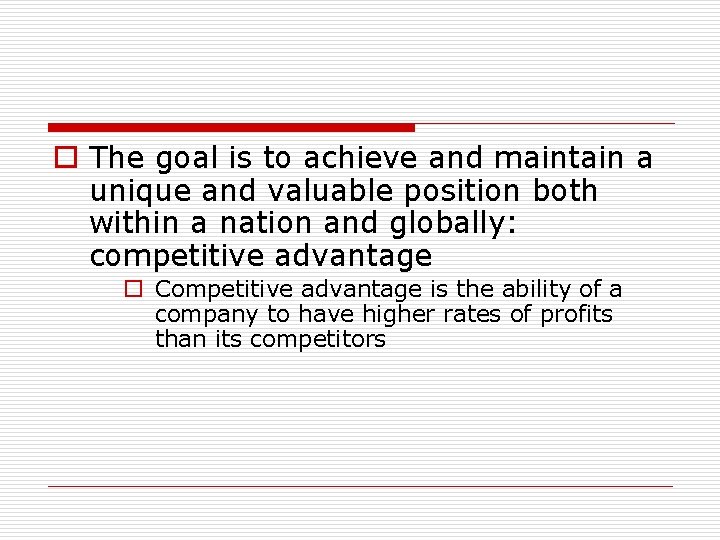 The goal is to achieve and maintain a unique and valuable position both within a nation and globally: competitive advantage

Competitive advantage is the ability of a company to have higher rates of profits than its competitors